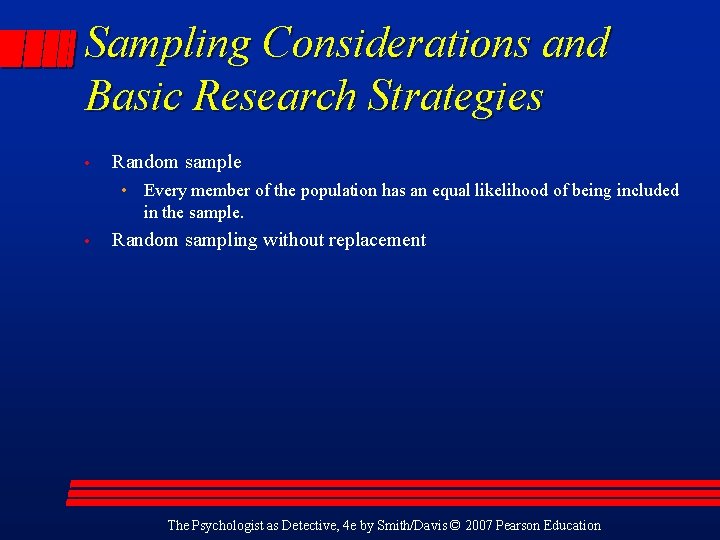 Sampling Considerations and Basic Research Strategies

• Random sample
  • Every member of the population has an equal likelihood of being included in the sample.
• Random sampling without replacement

The Psychologist as Detective, 4e by Smith/Davis © 2007 Pearson Education